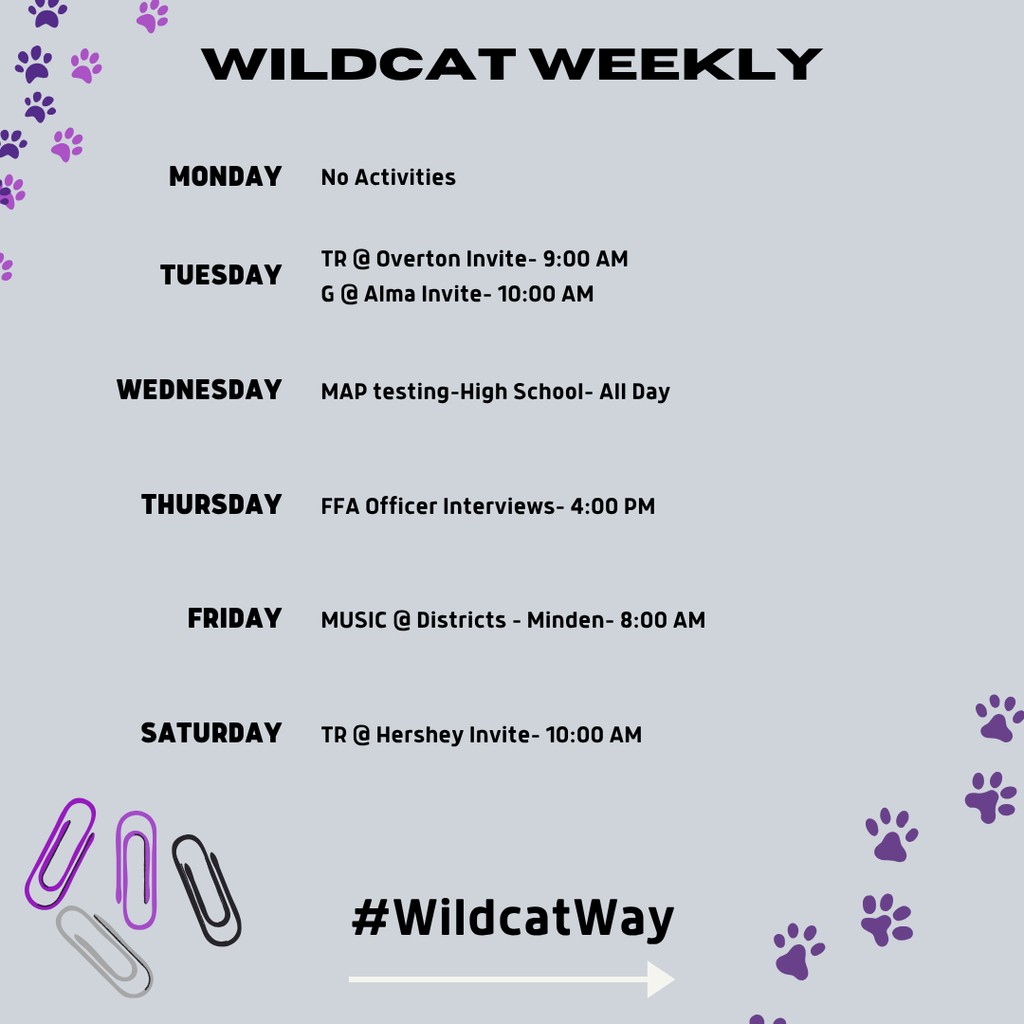 WILDCAT WEEKLY

MONDAY No Activities

TUESDAY TR @ Overton Invite- 9:00 AM
G @ Alma Invite- 10:00 AM

WEDNESDAY MAP testing-High School- All Day

THURSDAY FFA Officer Interviews- 4:00 PM

FRIDAY MUSIC @ Districts - Minden- 8:00 AM

SATURDAY TR @ Hershey Invite- 10:00 AM

#WildcatWay